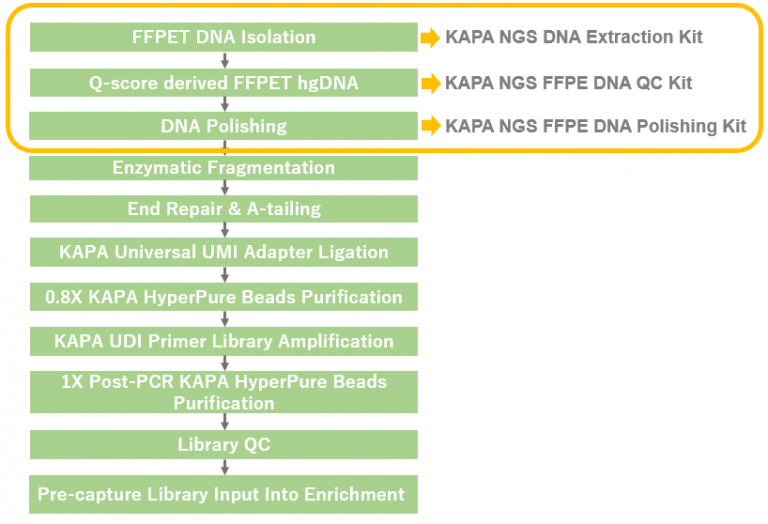 FFPET DNA Isolation
KAPA NGS DNA Extraction Kit

Q-score derived FFPET hgDNA
KAPA NGS FFPE DNA QC Kit

DNA Polishing
KAPA NGS FFPE DNA Polishing Kit

Enzymatic Fragmentation

End Repair & A-tailing

KAPA Universal UMI Adapter Ligation

0.8X KAPA HyperPure Beads Purification

KAPA UDI Primer Library Amplification

1X Post-PCR KAPA HyperPure Beads Purification

Library QC

Pre-capture Library Input Into Enrichment